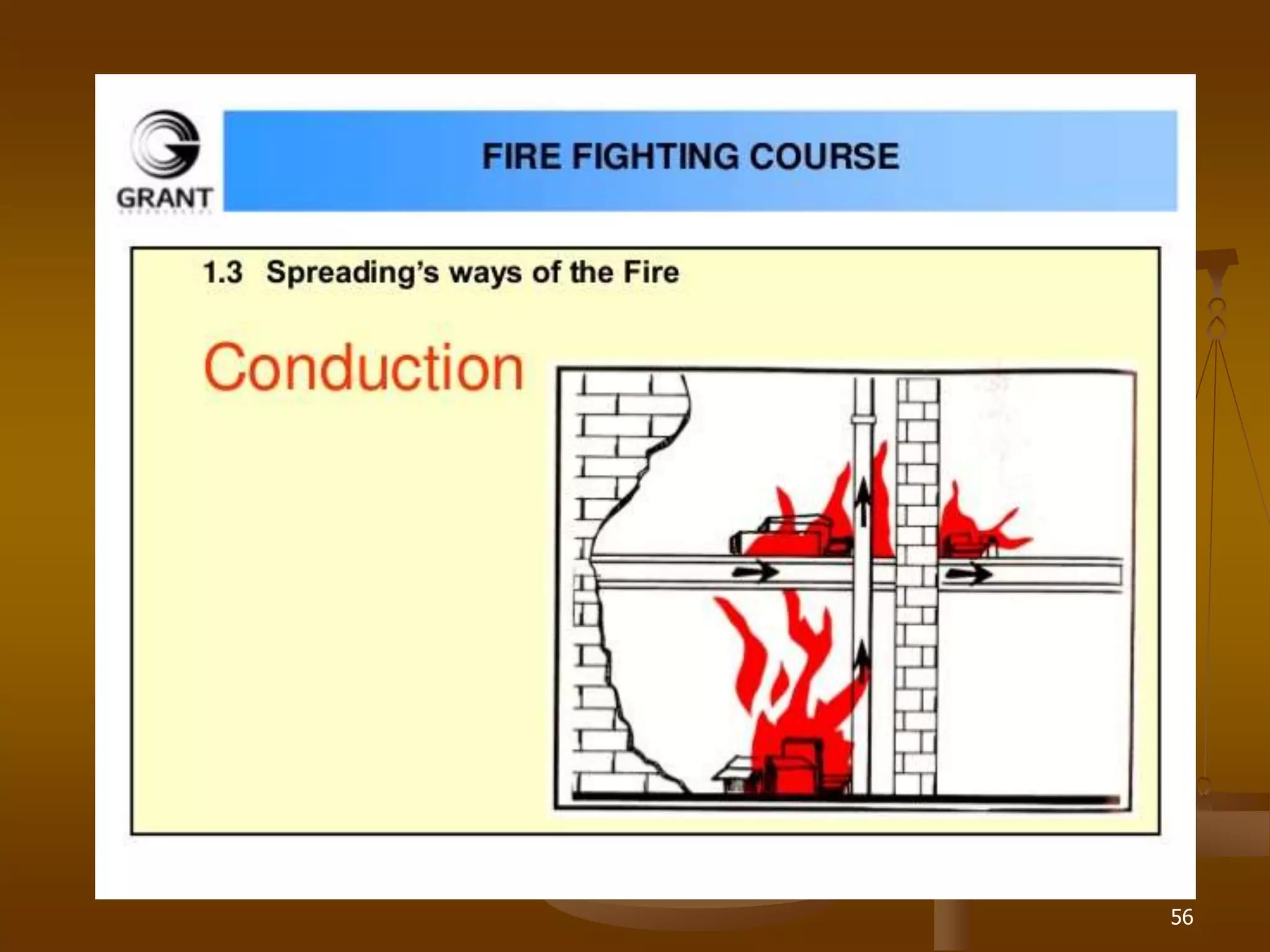 GRANT

FIRE FIGHTING COURSE

1.3 Spreading's ways of the Fire

Conduction

56